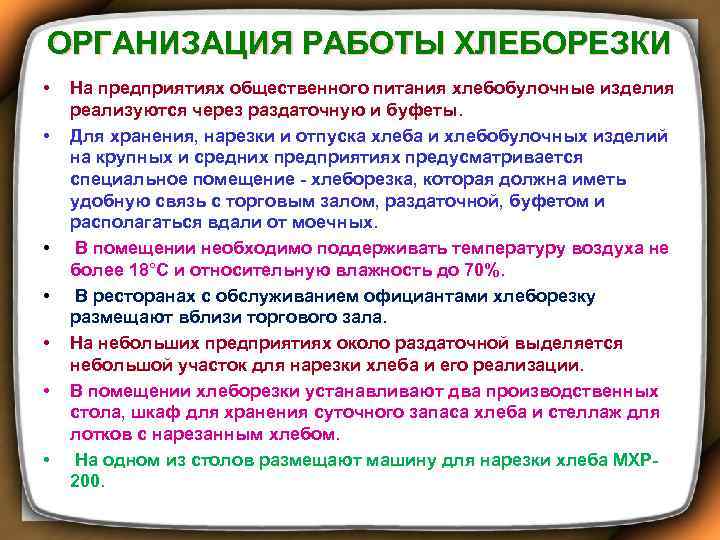 ОРГАНИЗАЦИЯ РАБОТЫ ХЛЕБОРЕЗКИ

• На предприятиях общественного питания хлебобулочные изделия реализуются через раздаточную и буфеты.

• Для хранения, нарезки и отпуска хлеба и хлебобулочных изделий на крупных и средних предприятиях предусматривается специальное помещение - хлеборезка, которая должна иметь удобную связь с торговым залом, раздаточной, буфетом и располагаться вдали от моечных.

• В помещении необходимо поддерживать температуру воздуха не более 18°С и относительную влажность до 70%.

• В ресторанах с обслуживанием официантами хлеборезку размещают вблизи торгового зала.

• На небольших предприятиях около раздаточной выделяется небольшой участок для нарезки хлеба и его реализации.

• В помещении хлеборезки устанавливают два производственных стола, шкаф для хранения суточного запаса хлеба и стеллаж для лотков с нарезанным хлебом.

• На одном из столов размещают машину для нарезки хлеба МХР-200.